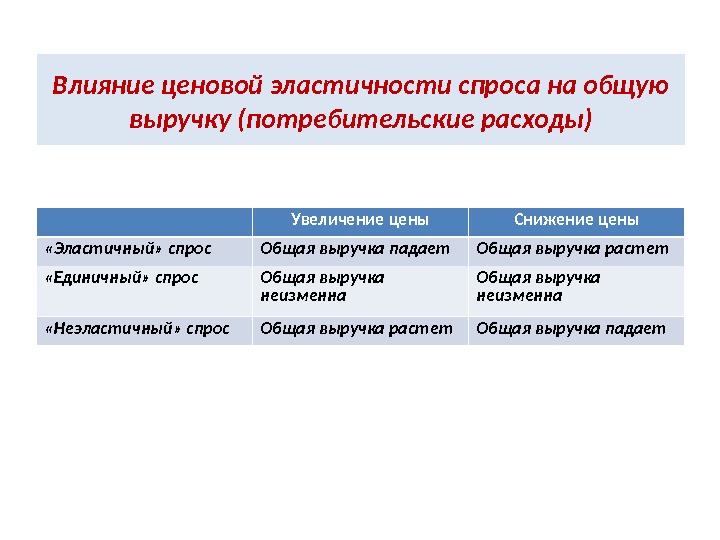 Влияние ценовой эластичности спроса на общую выручку (потребительские расходы)

| | Увеличение цены | Снижение цены |
|---|---|---|
| «Эластичный» спрос | Общая выручка падает | Общая выручка растет |
| «Единичный» спрос | Общая выручка неизменна | Общая выручка неизменна |
| «Неэластичный» спрос | Общая выручка растет | Общая выручка падает |